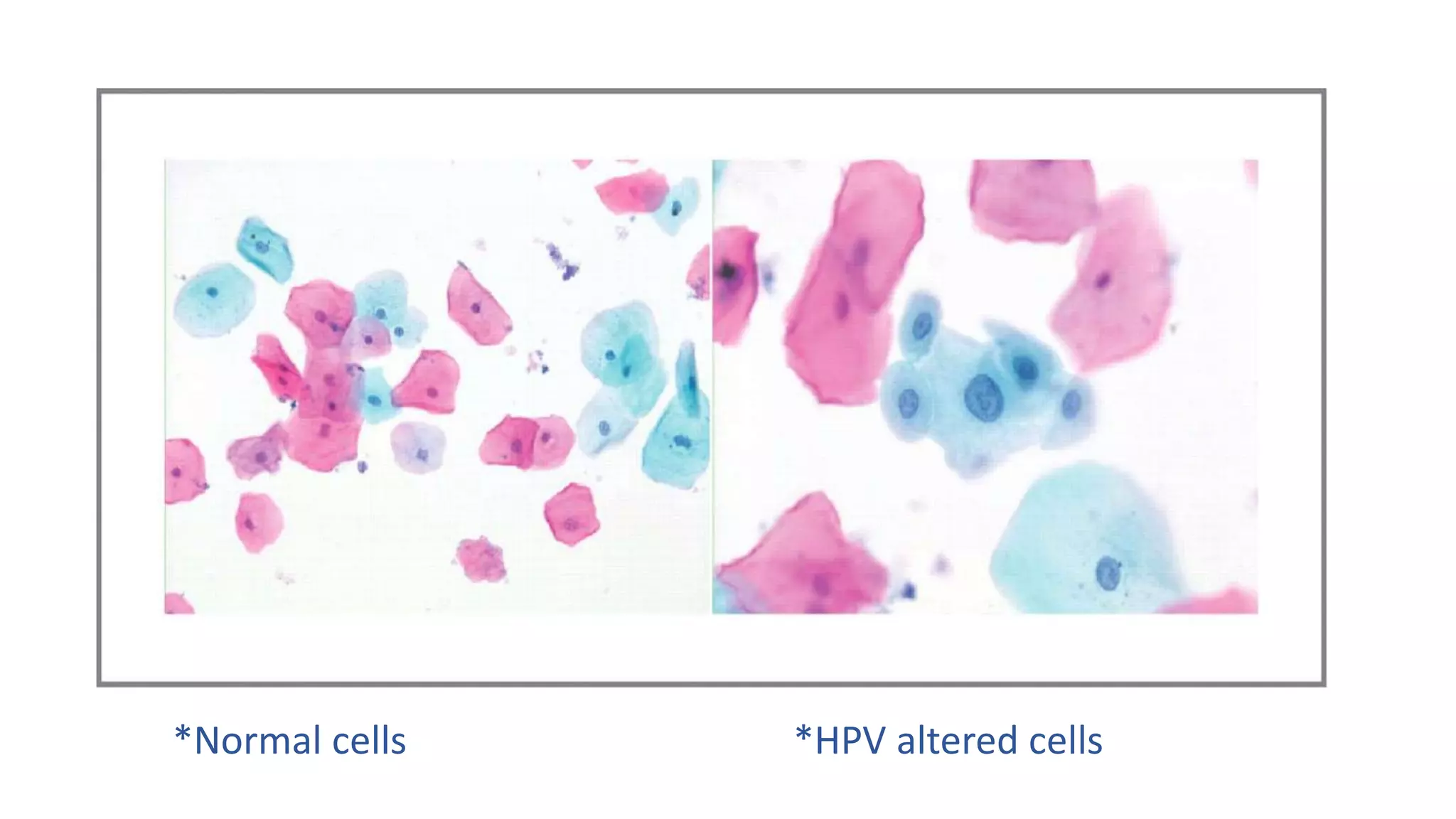 *Normal cells

*HPV altered cells